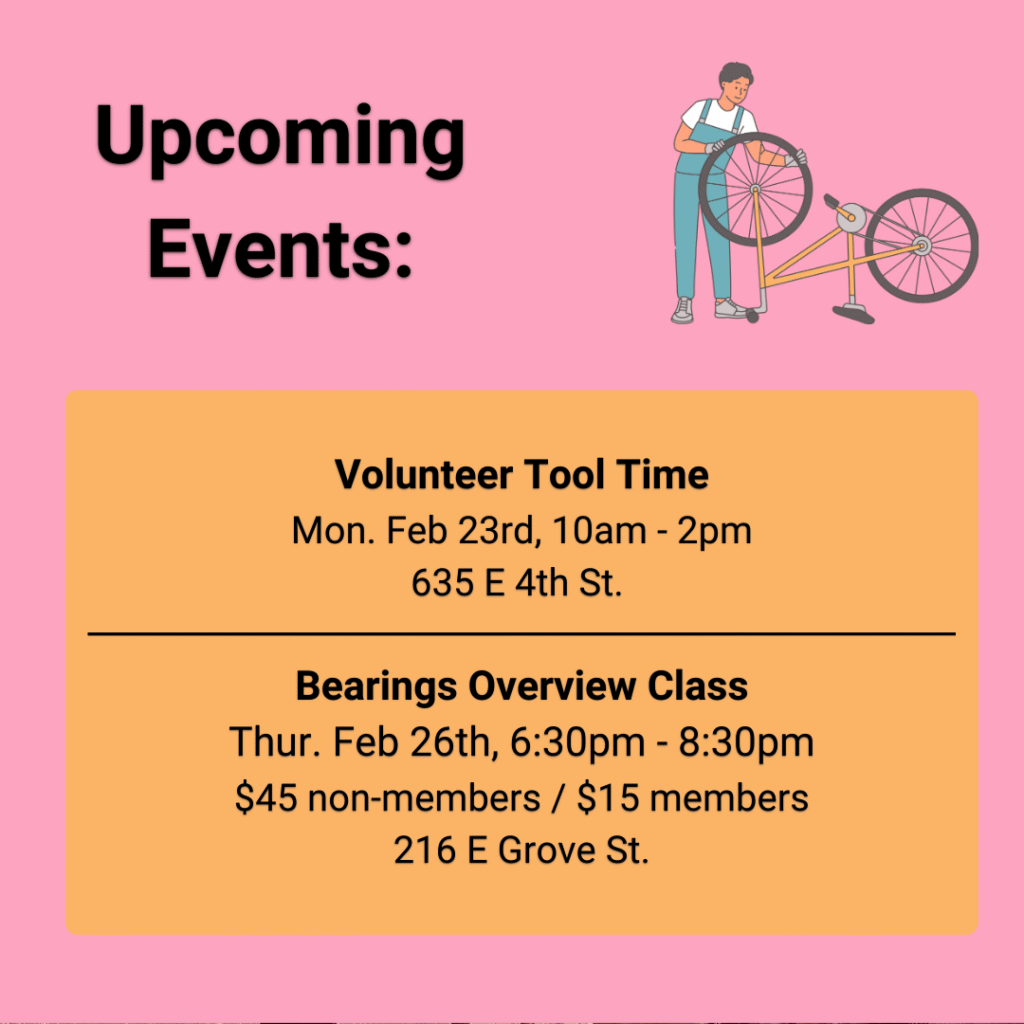 Upcoming Events:

Volunteer Tool Time
Mon. Feb 23rd, 10am - 2pm
635 E 4th St.

Bearings Overview Class
Thur. Feb 26th, 6:30pm - 8:30pm
\$45 non-members / \$15 members
216 E Grove St.